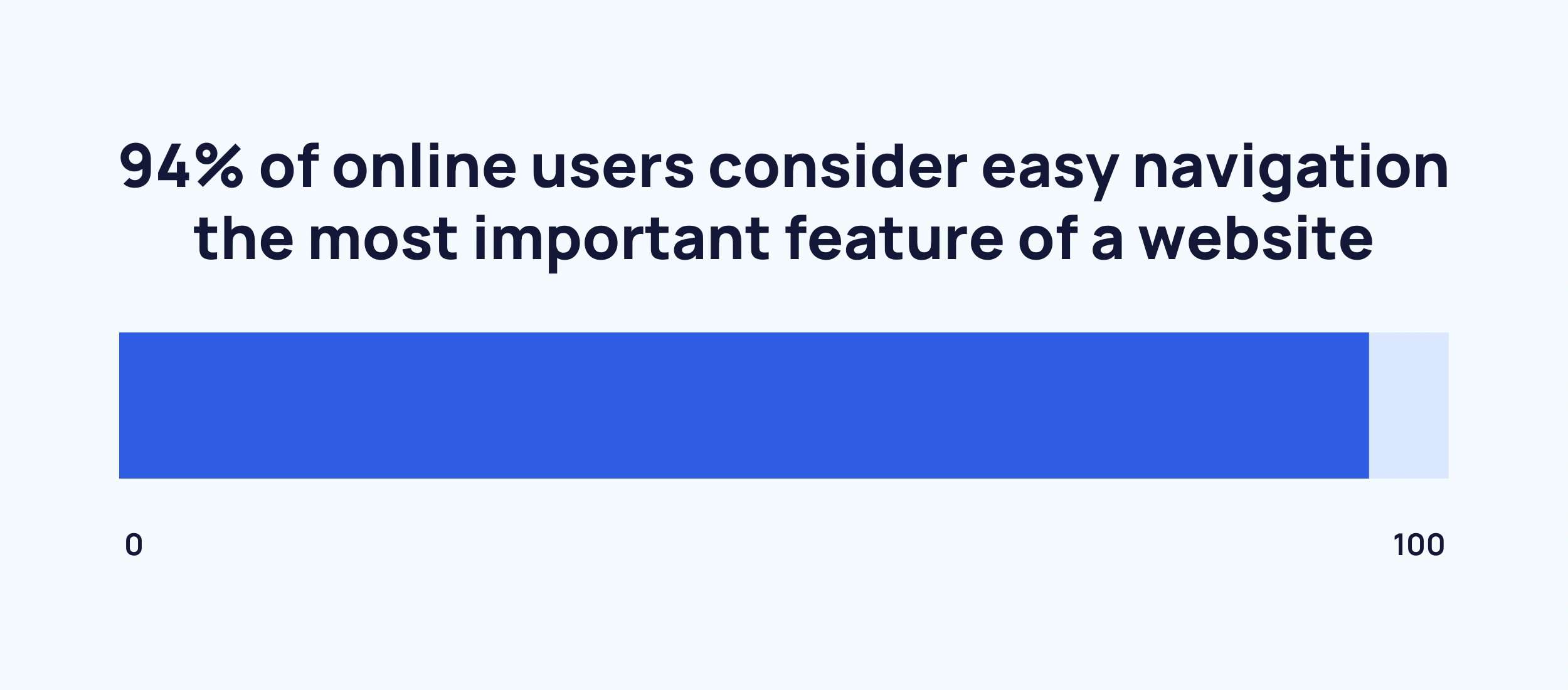 94% of online users consider easy navigation the most important feature of a website

0

100